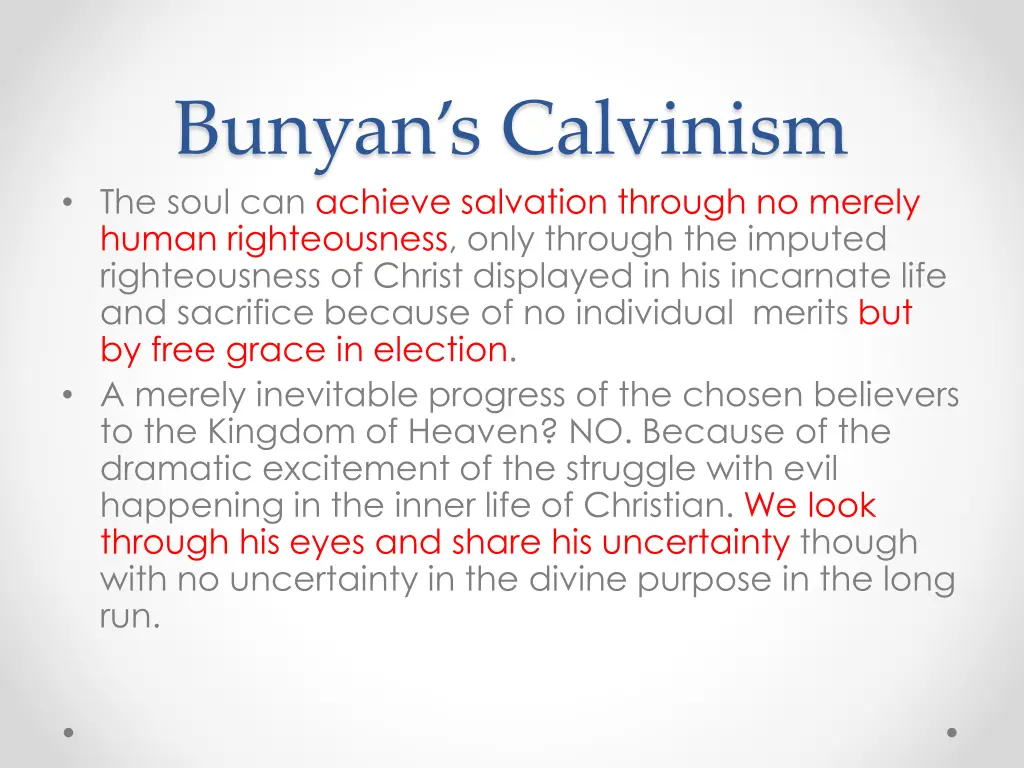 Bunyan's Calvinism

• The soul can achieve salvation through no merely human righteousness, only through the imputed righteousness of Christ displayed in his incarnate life and sacrifice because of no individual merits but by free grace in election.
• A merely inevitable progress of the chosen believers to the Kingdom of Heaven? NO. Because of the dramatic excitement of the struggle with evil happening in the inner life of Christian. We look through his eyes and share his uncertainty though with no uncertainty in the divine purpose in the long run.